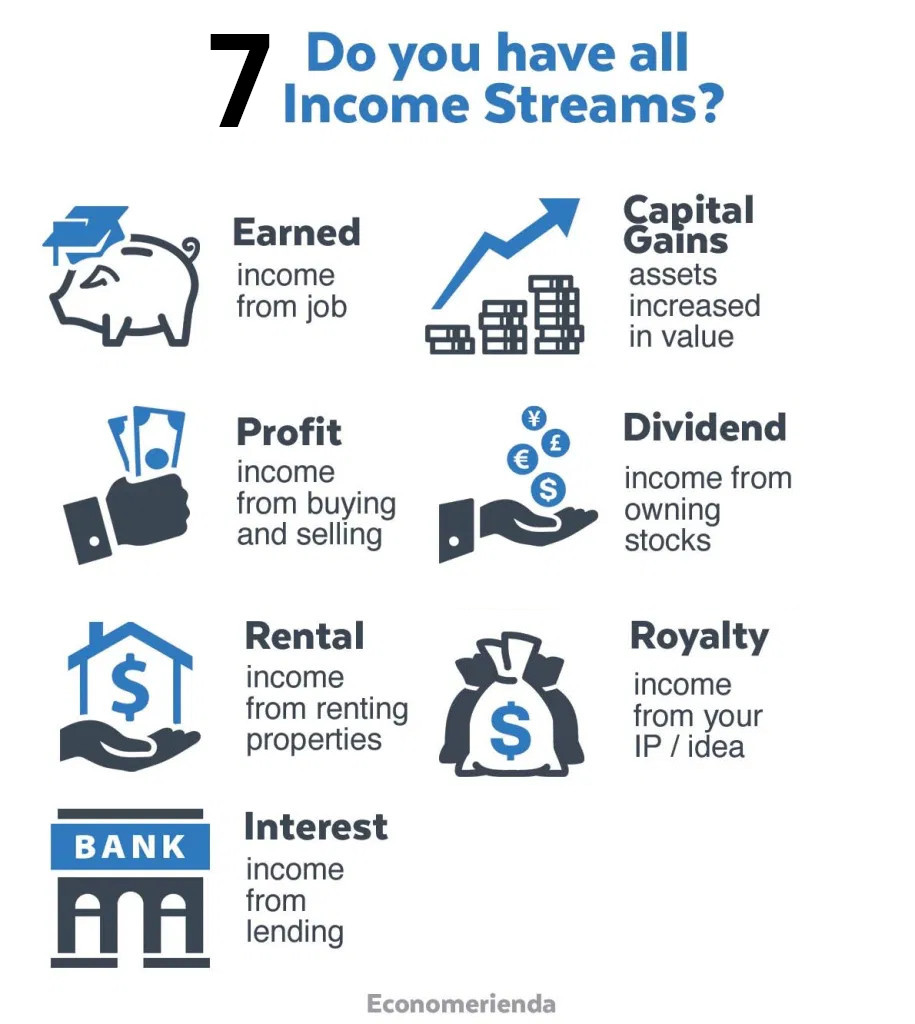 7 Do you have all Income Streams?

Earned
income from job

Capital Gains
assets increased in value

Profit
income from buying and selling

¥ £ € $

Dividend
income from owning stocks

$

Rental
income from renting properties

$

Royalty
income from your IP / idea

BANK

Interest
income from lending

Economerienda